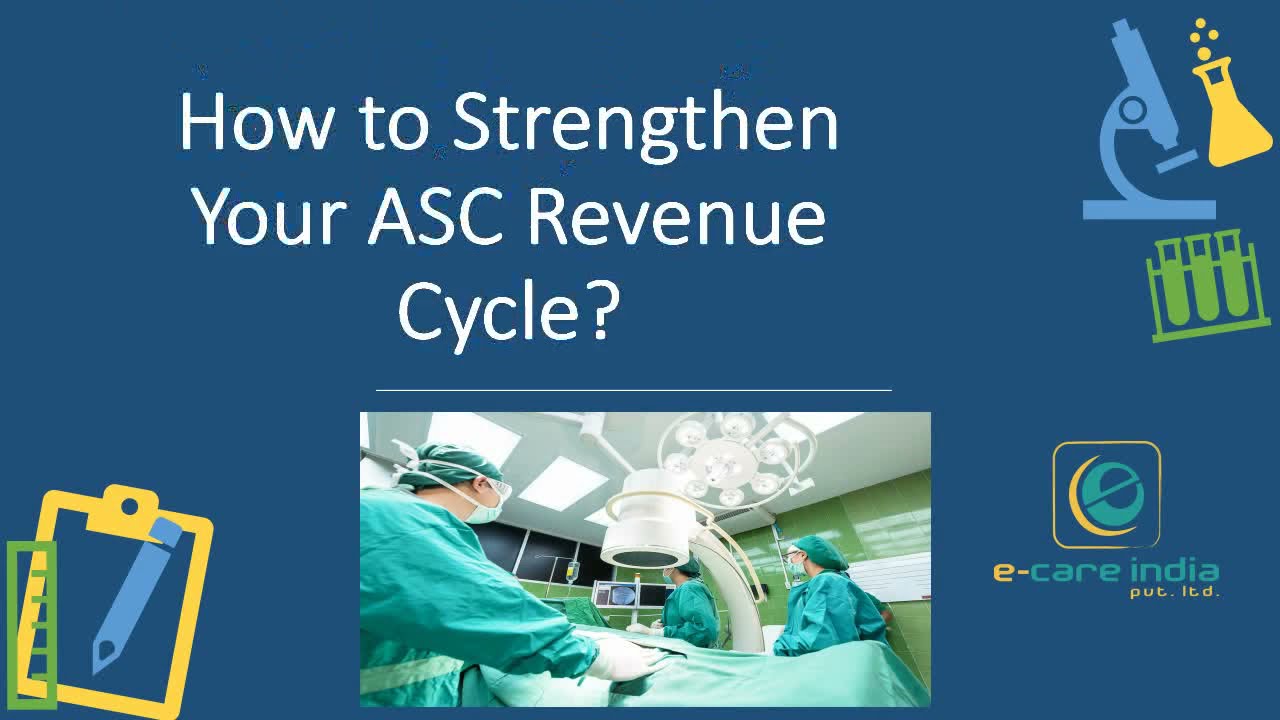 How to Strengthen Your ASC Revenue Cycle?

e-care india
pvt. ltd.